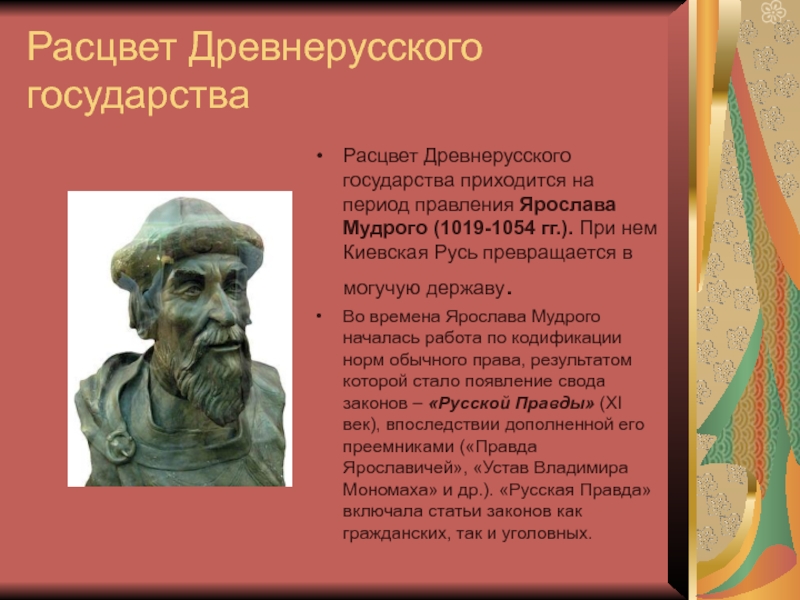 Расцвет Древнерусского государства

• Расцвет Древнерусского государства приходится на период правления Ярослава Мудрого (1019-1054 гг.). При нем Киевская Русь превращается в могучую державу.

• Во времена Ярослава Мудрого началась работа по кодификации норм обычного права, результатом которой стало появление свода законов – «Русской Правды» (XI век), впоследствии дополненной его преемниками («Правда Ярославичей», «Устав Владимира Мономаха» и др.). «Русская Правда» включала статьи законов как гражданских, так и уголовных.